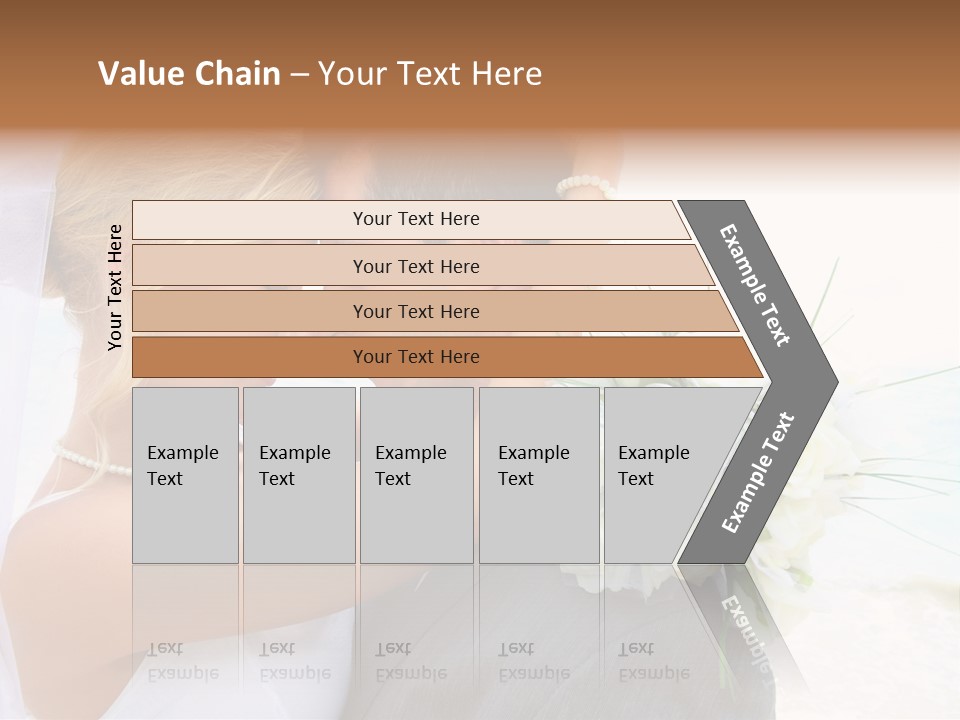 Value Chain – Your Text Here

Your Text Here

Your Text Here

Your Text Here

Your Text Here

Your Text Here

Example Text

Example Text

Example Text

Example Text

Example Text

Example Text

Example Text